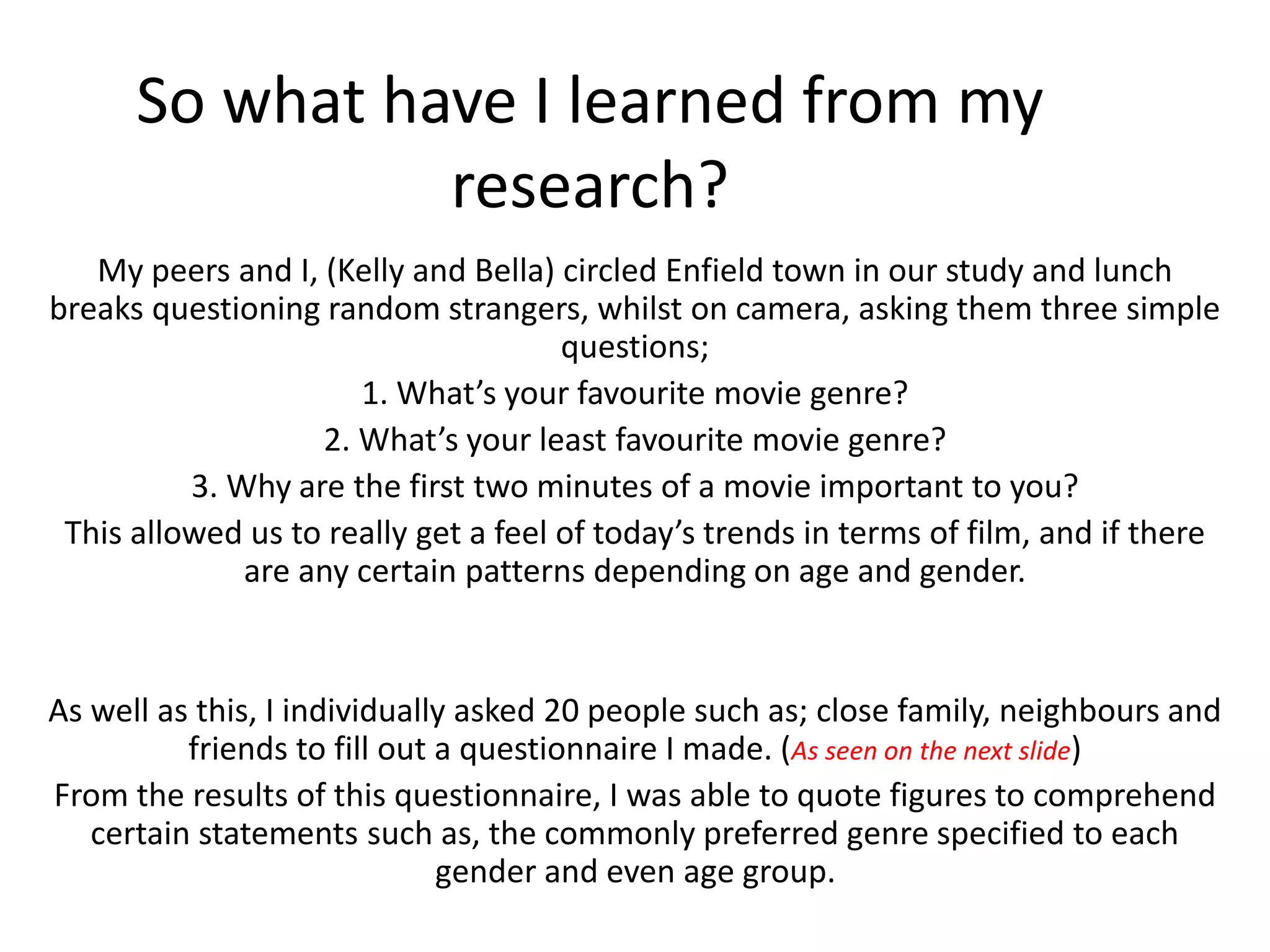 So what have I learned from my research?

My peers and I, (Kelly and Bella) circled Enfield town in our study and lunch breaks questioning random strangers, whilst on camera, asking them three simple questions;

1. What’s your favourite movie genre?

2. What’s your least favourite movie genre?

3. Why are the first two minutes of a movie important to you?

This allowed us to really get a feel of today’s trends in terms of film, and if there are any certain patterns depending on age and gender.

As well as this, I individually asked 20 people such as; close family, neighbours and friends to fill out a questionnaire I made. (As seen on the next slide)

From the results of this questionnaire, I was able to quote figures to comprehend certain statements such as, the commonly preferred genre specified to each gender and even age group.